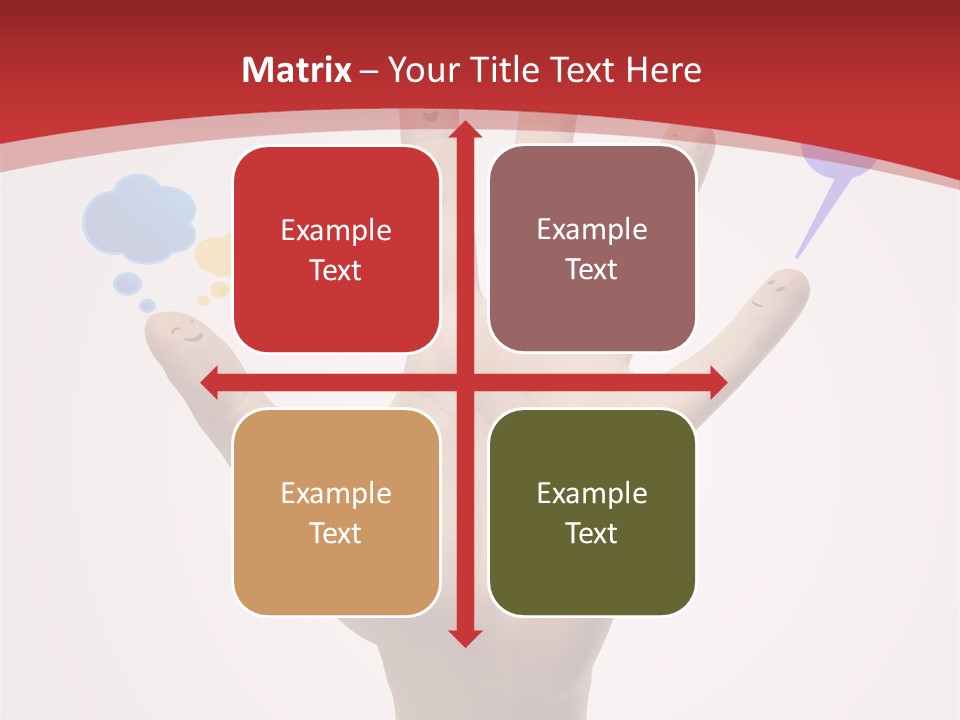 Matrix – Your Title Text Here

Example Text

Example Text

Example Text

Example Text